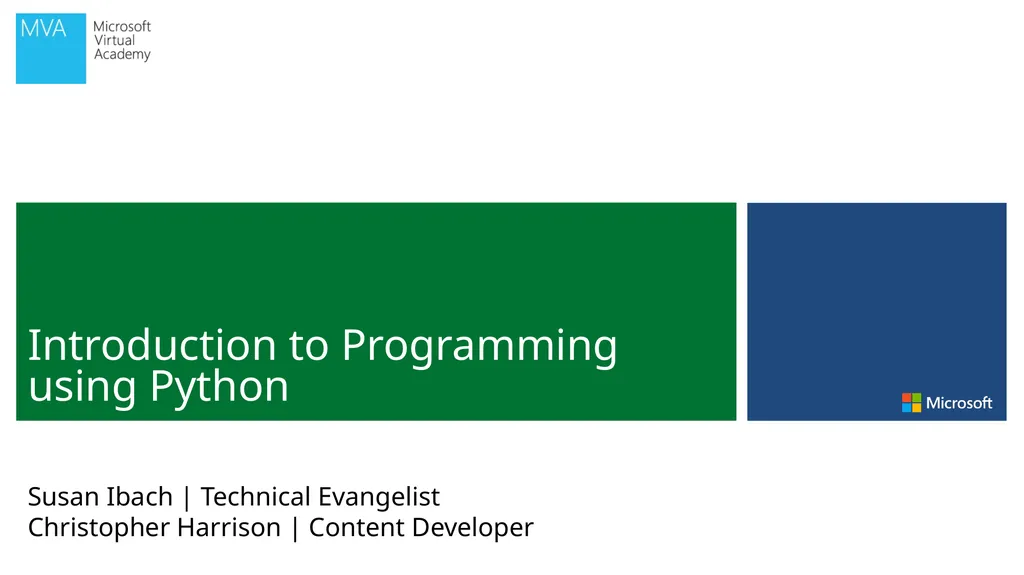 MVA
Microsoft
Virtual
Academy

Introduction to Programming using Python

Microsoft

Susan Ibach | Technical Evangelist
Christopher Harrison | Content Developer